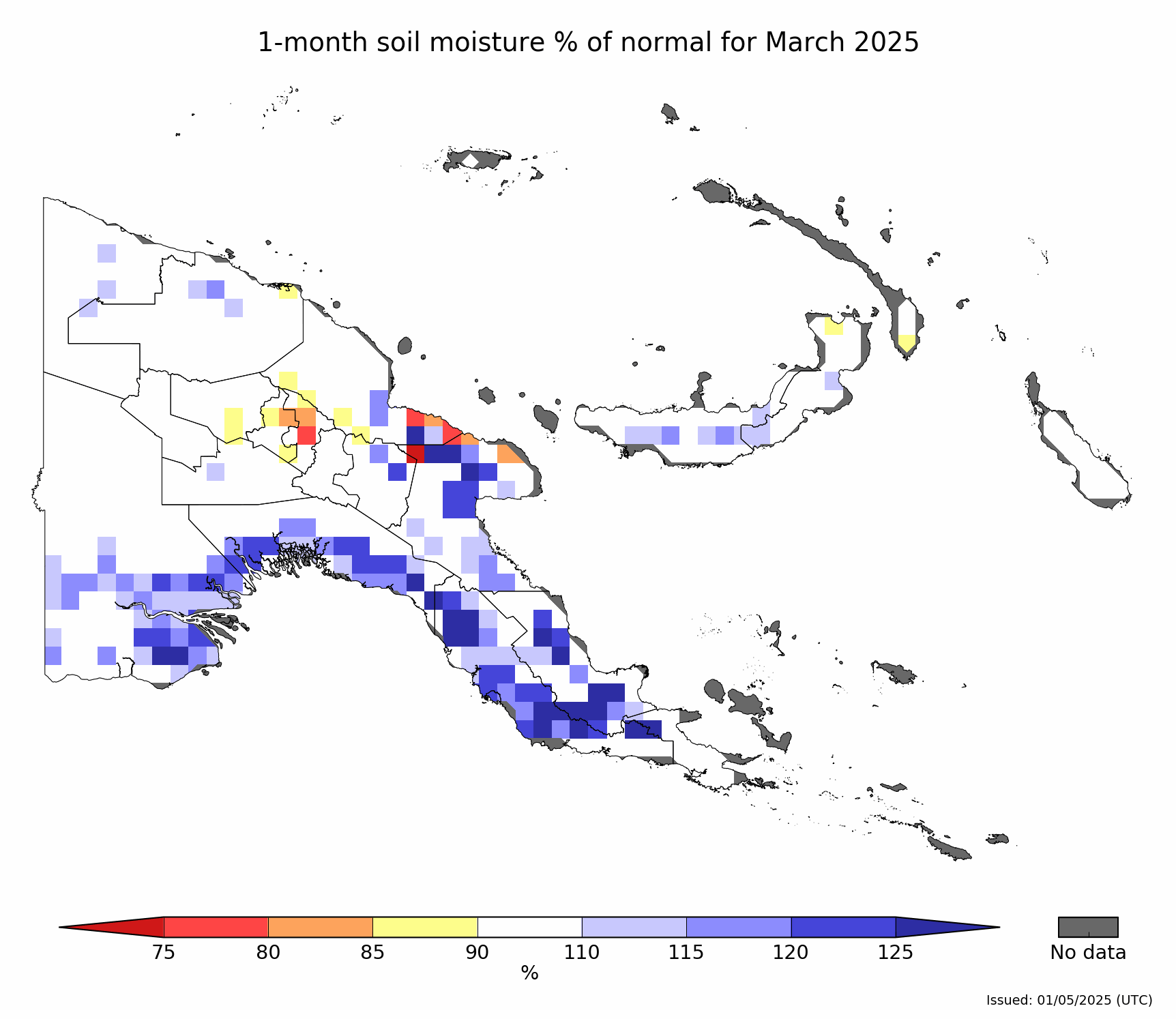 1-month soil moisture % of normal for March 2025

75 80 85 90 110 115 120 125
%

No data

Issued: 01/05/2025 (UTC)